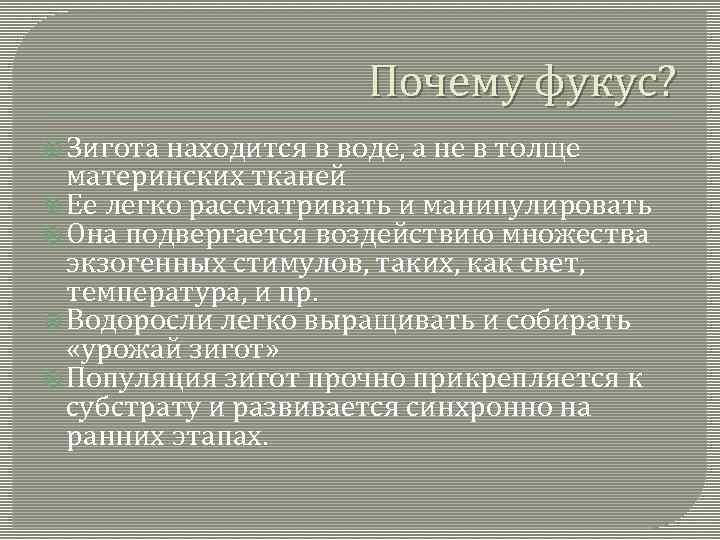 Почему фукус?

Зигота находится в воде, а не в толще материнских тканей
Ее легко рассматривать и манипулировать
Она подвергается воздействию множества экзогенных стимулов, таких, как свет, температура, и пр.
Водоросли легко выращивать и собирать «урожай зигот»
Популяция зигот прочно прикрепляется к субстрату и развивается синхронно на ранних этапах.